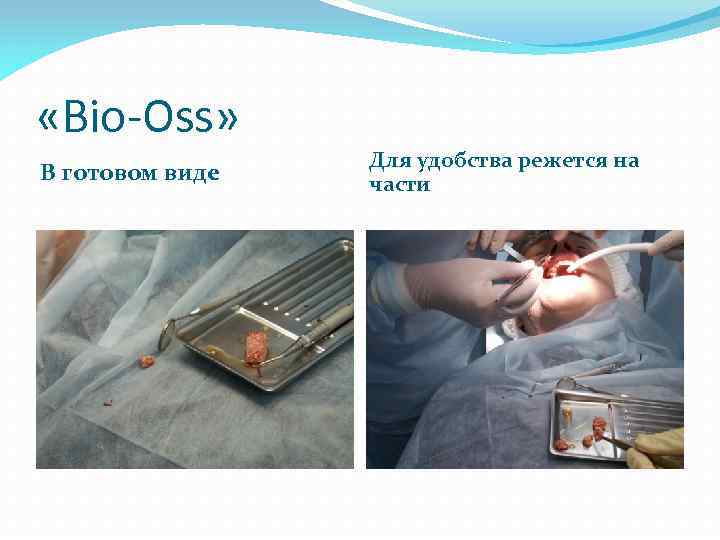 «Bio-Oss»

В готовом виде

Для удобства режется на части